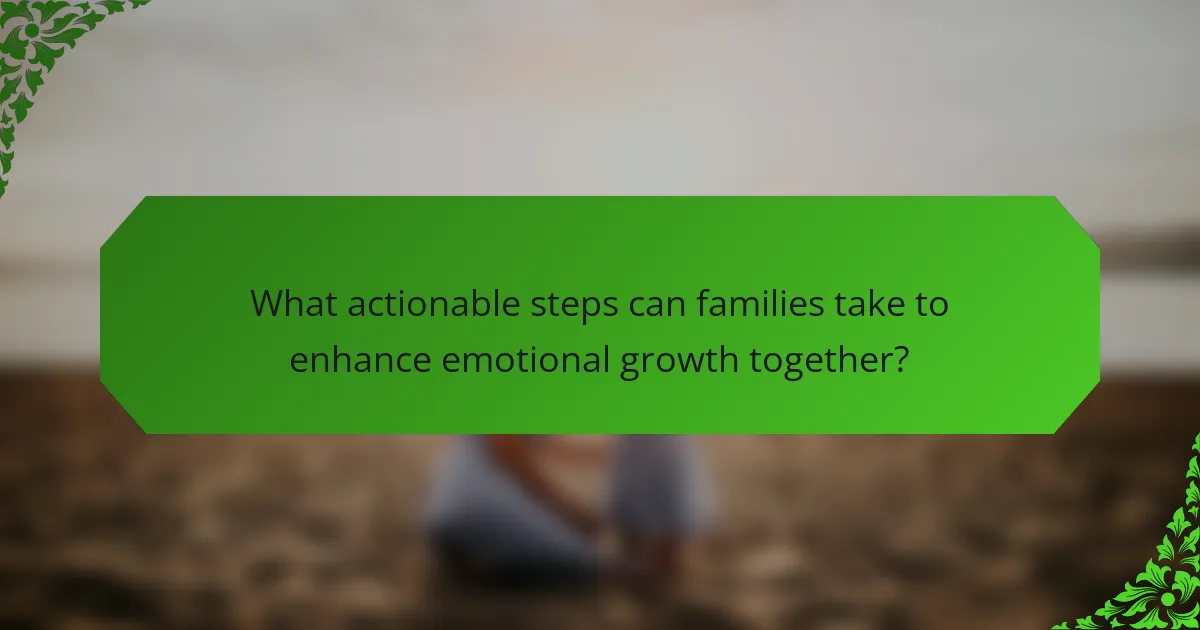 What actionable steps can families take to enhance emotional growth together?